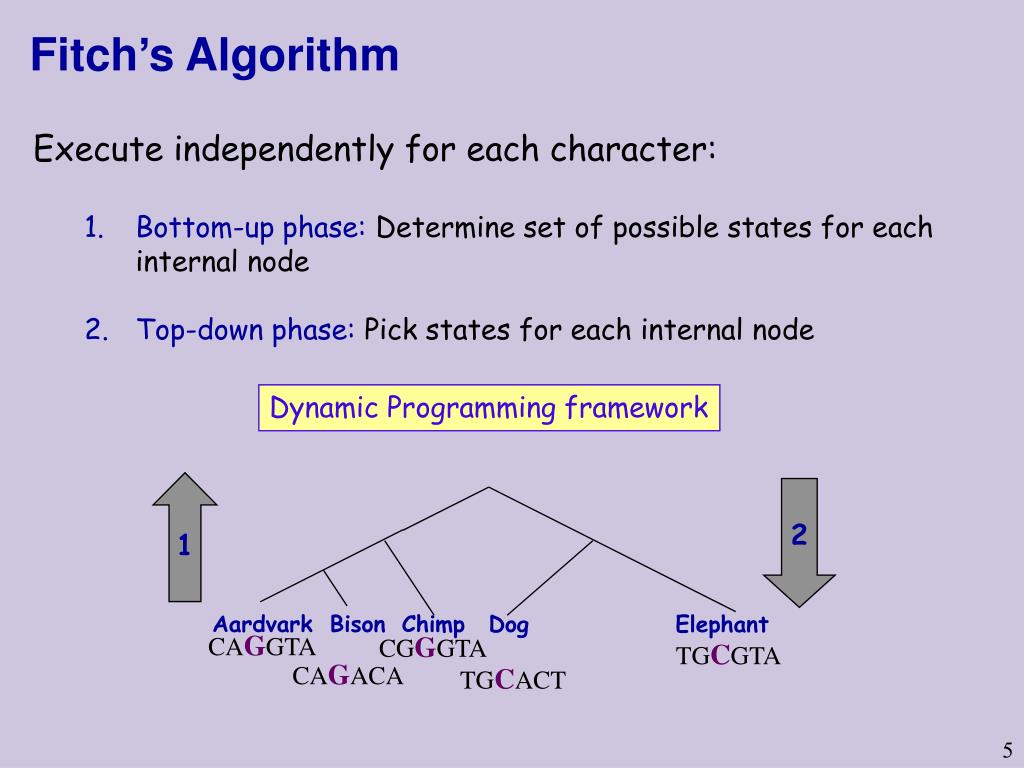 Fitch's Algorithm

Execute independently for each character:

1. Bottom-up phase: Determine set of possible states for each internal node

2. Top-down phase: Pick states for each internal node

Dynamic Programming framework

1

2

Aardvark Bison Chimp Dog Elephant

CAGGTA
CAGACA
CGGGTA
TGCACT
TGCGTA

5